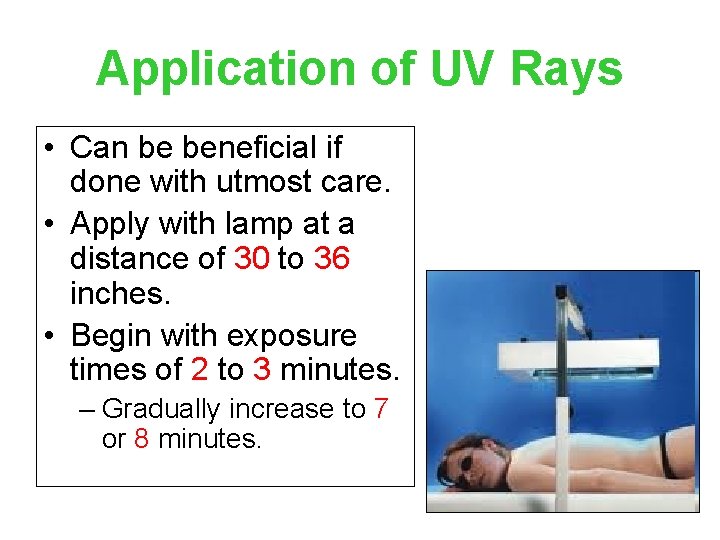 Application of UV Rays

• Can be beneficial if done with utmost care.
• Apply with lamp at a distance of 30 to 36 inches.
• Begin with exposure times of 2 to 3 minutes.
– Gradually increase to 7 or 8 minutes.